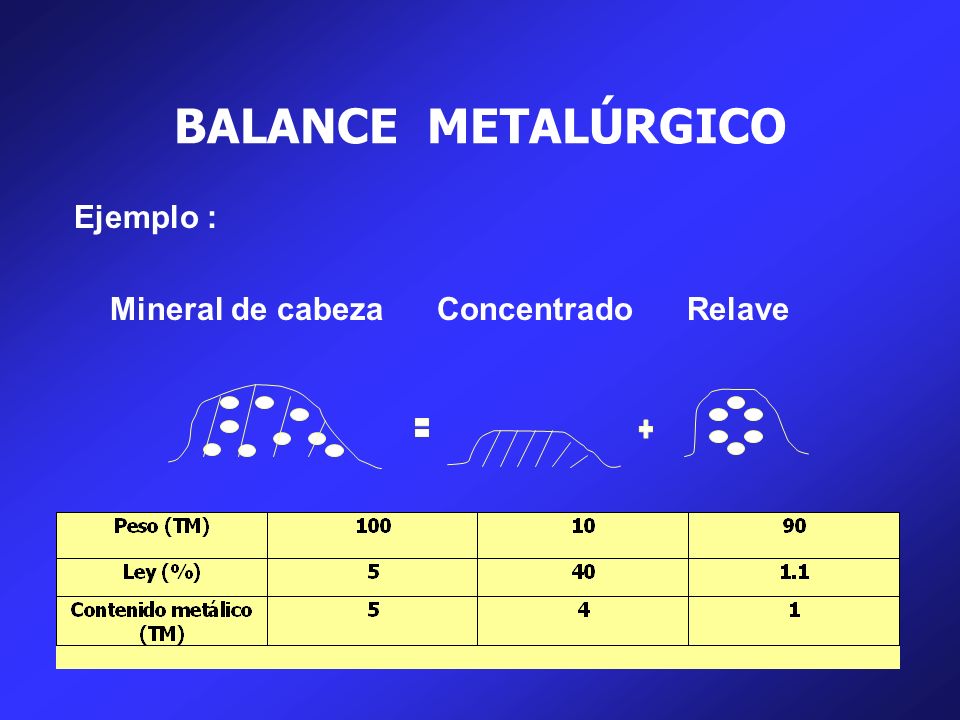 BALANCE METALÚRGICO

Ejemplo :

Mineral de cabeza Concentrado Relave

=

+

| Peso (TM) | 100 | 10 | 90 |
|---|---|---|---|
| Ley (%) | 5 | 40 | 1.1 |
| Contenido metálico (TM) | 5 | 4 | 1 |